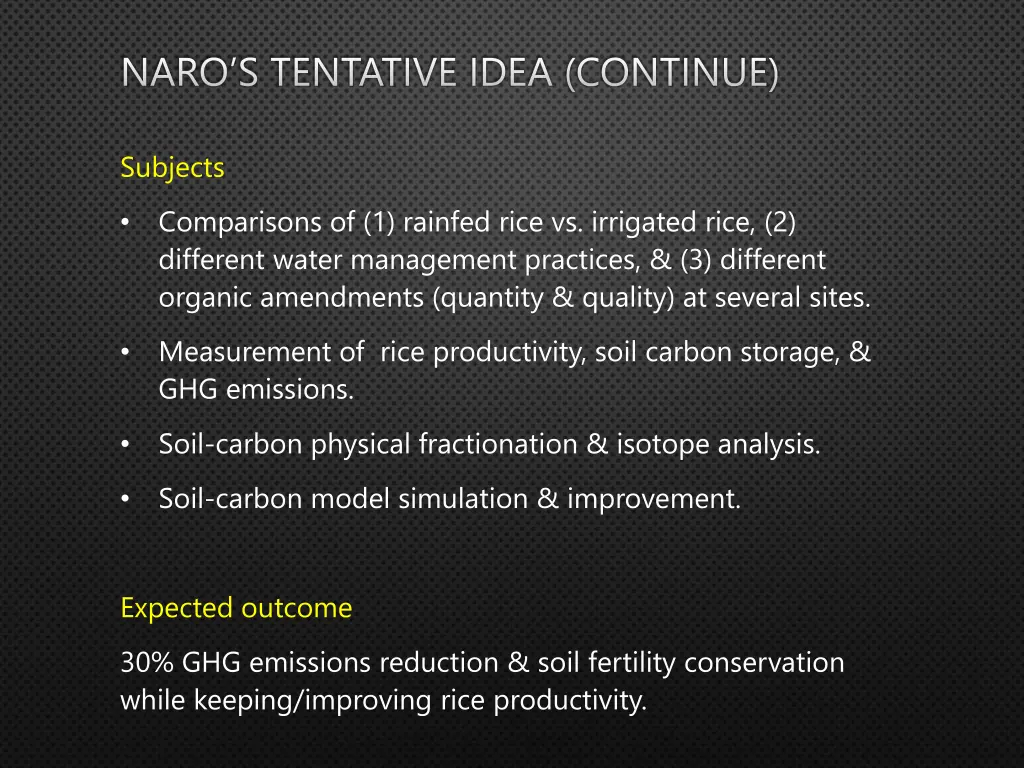 NARO'S TENTATIVE IDEA (CONTINUE)

Subjects

• Comparisons of (1) rainfed rice vs. irrigated rice, (2) different water management practices, & (3) different organic amendments (quantity & quality) at several sites.

• Measurement of rice productivity, soil carbon storage, & GHG emissions.

• Soil-carbon physical fractionation & isotope analysis.

• Soil-carbon model simulation & improvement.

Expected outcome

30% GHG emissions reduction & soil fertility conservation while keeping/improving rice productivity.